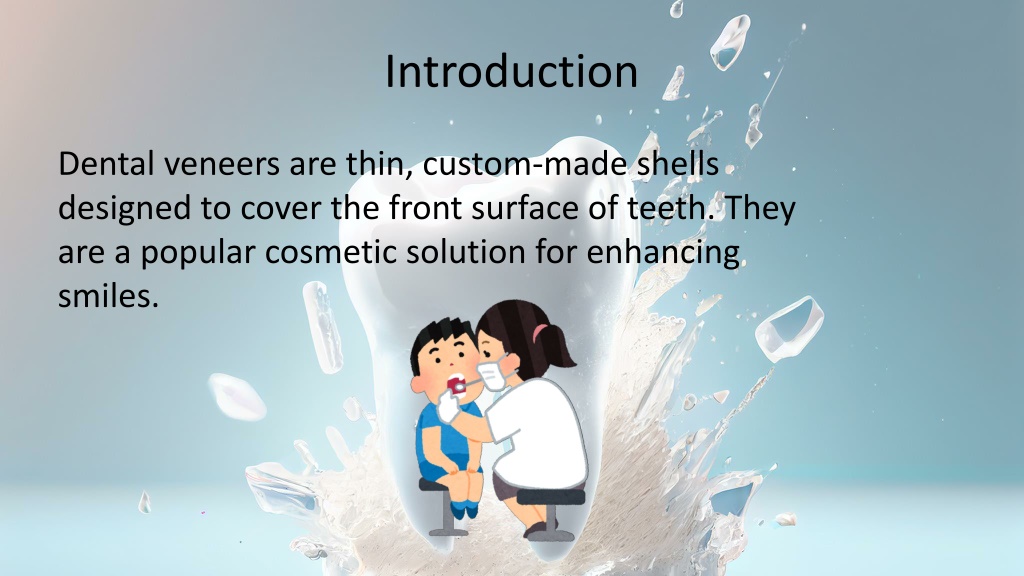 Introduction

Dental veneers are thin, custom-made shells designed to cover the front surface of teeth. They are a popular cosmetic solution for enhancing smiles.